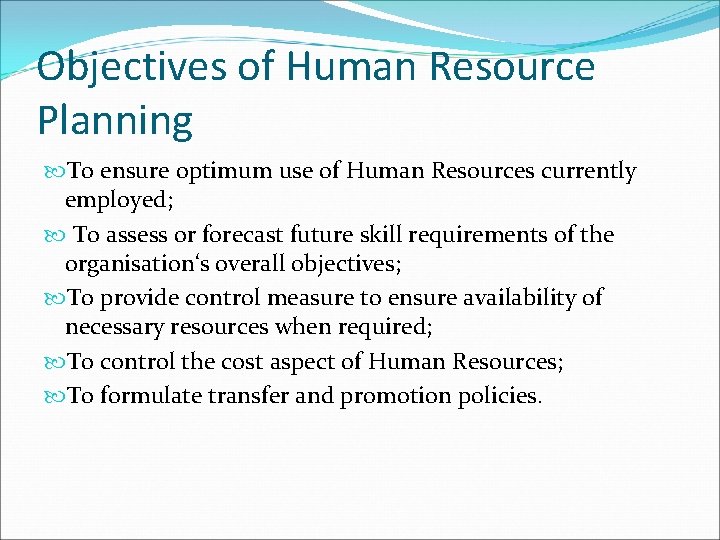 Objectives of Human Resource Planning

To ensure optimum use of Human Resources currently employed;

To assess or forecast future skill requirements of the organisation‘s overall objectives;

To provide control measure to ensure availability of necessary resources when required;

To control the cost aspect of Human Resources;

To formulate transfer and promotion policies.